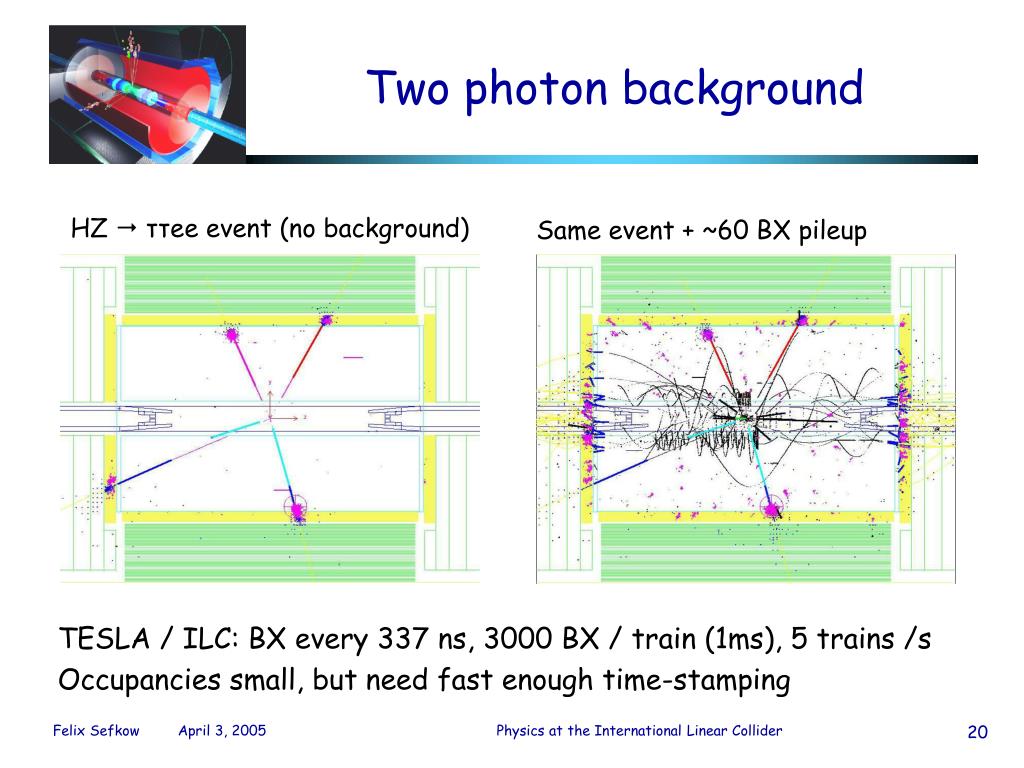 Two photon background

HZ → ττee event (no background)

Same event + ~60 BX pileup

TESLA / ILC: BX every 337 ns, 3000 BX / train (1ms), 5 trains /s
Occupancies small, but need fast enough time-stamping

Felix Sefkow April 3, 2005 Physics at the International Linear Collider 20